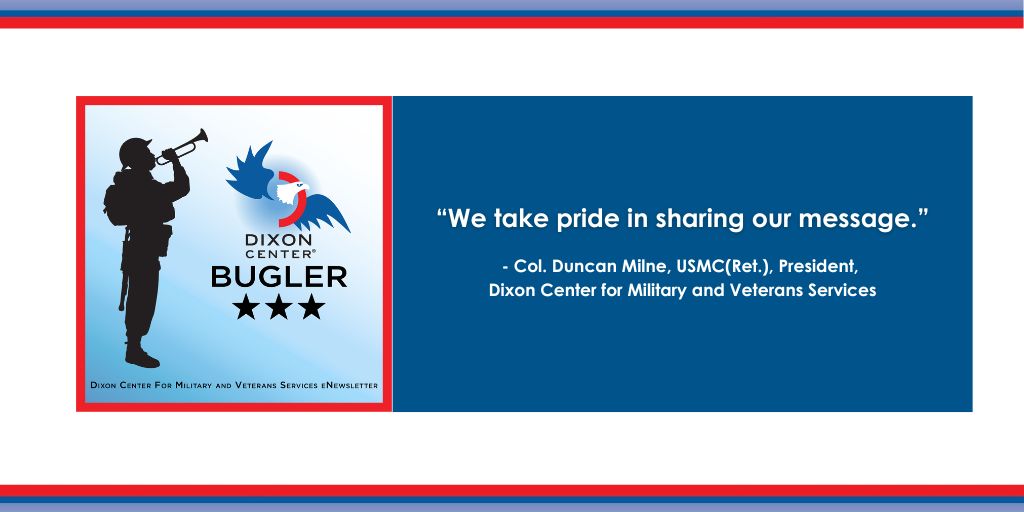 DIXON CENTER®
BUGLER
★★★

Dixon Center For Military and Veterans Services eNewsletter

“We take pride in sharing our message.”

- Col. Duncan Milne, USMC(Ret.), President,
Dixon Center for Military and Veterans Services